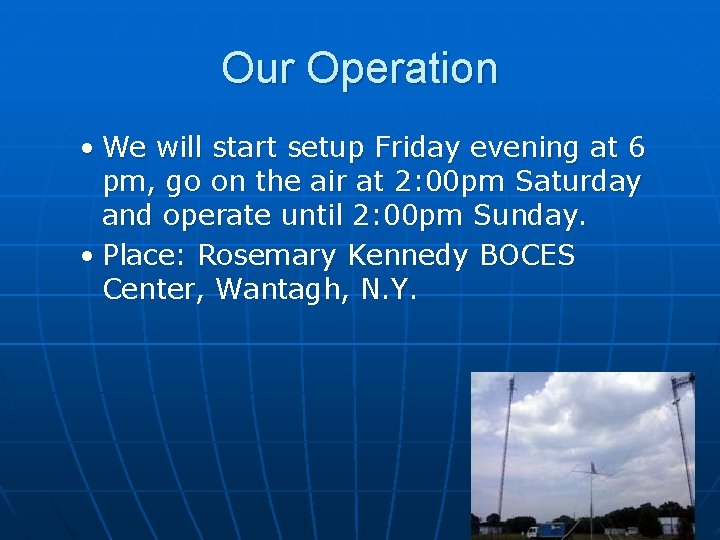 Our Operation

• We will start setup Friday evening at 6 pm, go on the air at 2:00pm Saturday and operate until 2:00pm Sunday.

• Place: Rosemary Kennedy BOCES Center, Wantagh, N.Y.